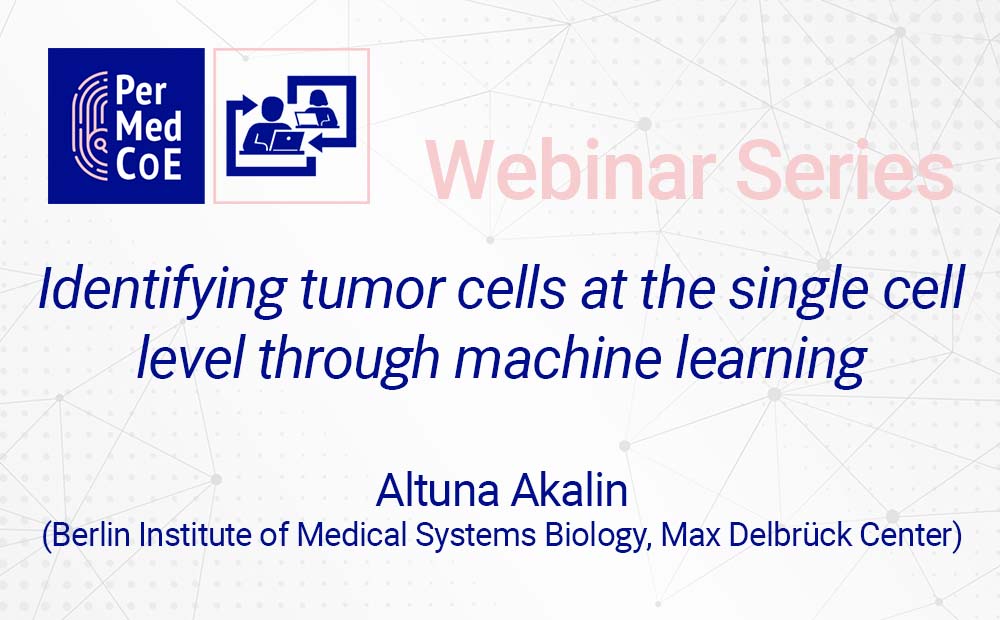 Per
Med
CoE

Webinar Series

Identifying tumor cells at the single cell level through machine learning

Altuna Akalin
(Berlin Institute of Medical Systems Biology, Max Delbrück Center)